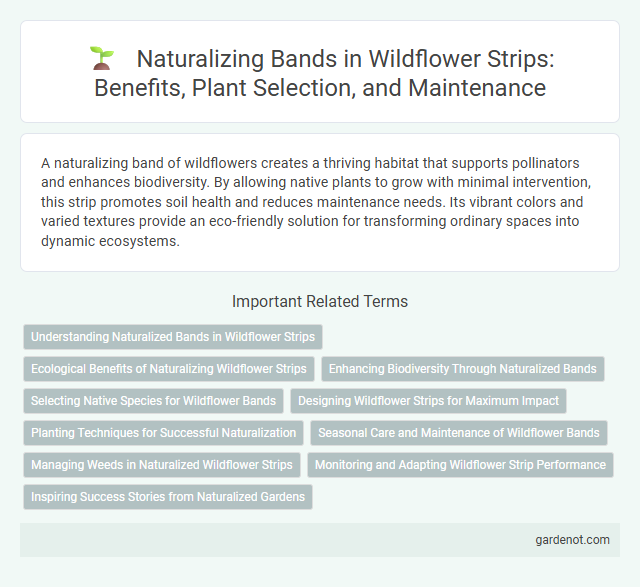 Naturalizing Bands in Wildflower Strips: Benefits, Plant Selection, and Maintenance

A naturalizing band of wildflowers creates a thriving habitat that supports pollinators and enhances biodiversity. By allowing native plants to grow with minimal intervention, this strip promotes soil health and reduces maintenance needs. Its vibrant colors and varied textures provide an eco-friendly solution for transforming ordinary spaces into dynamic ecosystems.

Important Related Terms

Understanding Naturalized Bands in Wildflower Strips

Ecological Benefits of Naturalizing Wildflower Strips

Enhancing Biodiversity Through Naturalized Bands

Selecting Native Species for Wildflower Bands

Designing Wildflower Strips for Maximum Impact

Planting Techniques for Successful Naturalization

Seasonal Care and Maintenance of Wildflower Bands

Managing Weeds in Naturalized Wildflower Strips

Monitoring and Adapting Wildflower Strip Performance

Inspiring Success Stories from Naturalized Gardens

gardenot.com